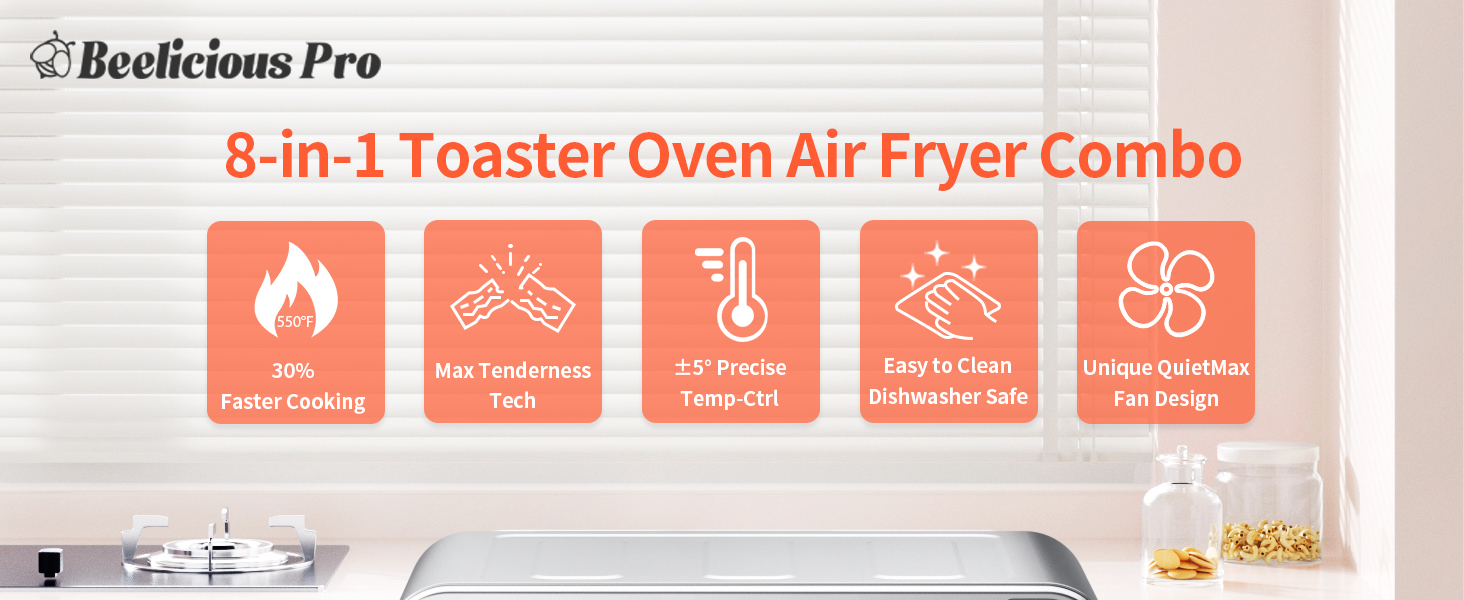 Beelicious Pro

8-in-1 Toaster Oven Air Fryer Combo

550°F
30%
Faster Cooking

Max Tenderness
Tech

±5° Precise
Temp-Ctrl

Easy to Clean
Dishwasher Safe

Unique QuietMax
Fan Design